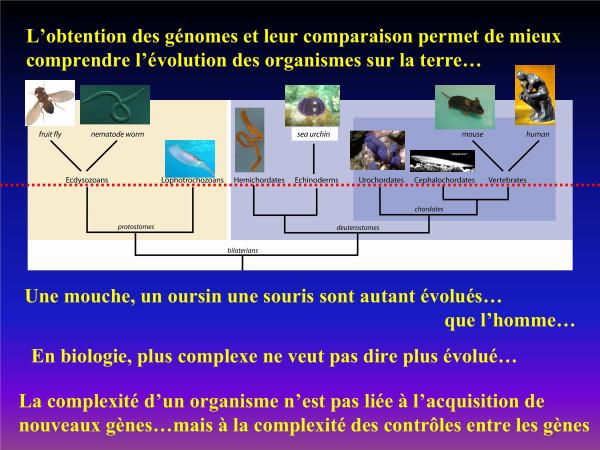 L’obtention des génomes et leur comparaison permet de mieux comprendre l’évolution des organismes sur la terre…

fruit fly
nematode worm
sea urchin
mouse
human
Ecdysozoans
Lophotrochozoans
Hemichordates
Echinoderms
Urochordates
Cephalochordates
Vertebrates
chordates
protostomes
deuterostomes
bilaterians

Une mouche, un oursin une souris sont autant évolués… que l’homme…

En biologie, plus complexe ne veut pas dire plus évolué…

La complexité d’un organisme n’est pas liée à l’acquisition de nouveaux gènes…mais à la complexité des contrôles entre les gènes